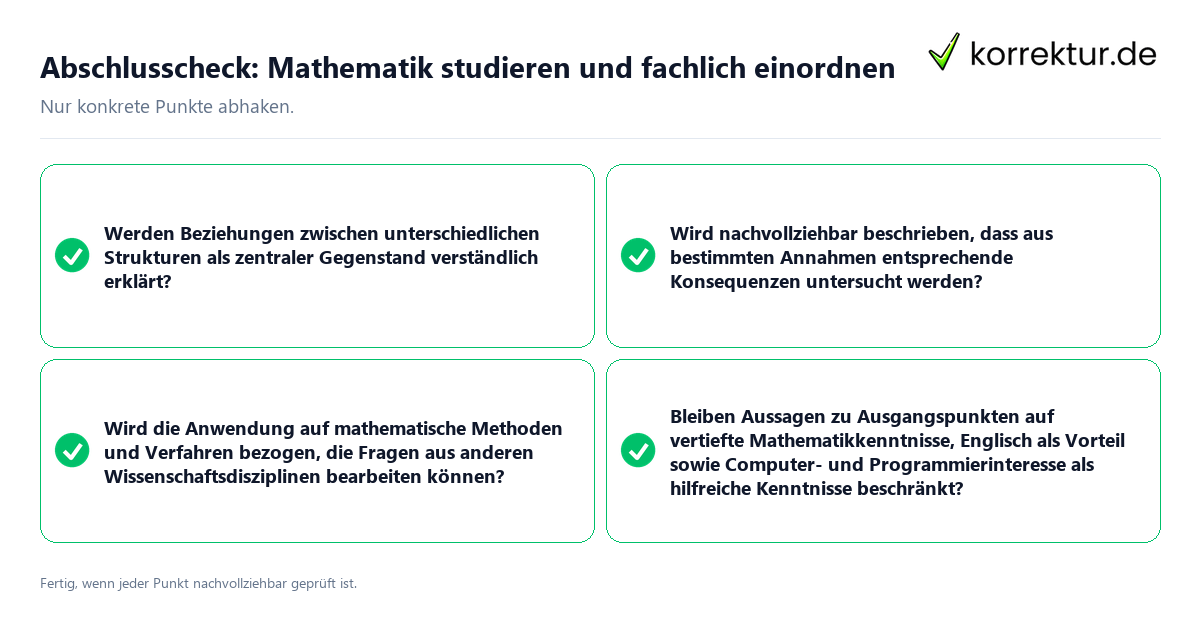 Abschlusscheck: Mathematik studieren und fachlich einordnen

korrektur.de

Nur konkrete Punkte abhaken.

Werden Beziehungen zwischen unterschiedlichen Strukturen als zentraler Gegenstand verständlich erklärt?

Wird nachvollziehbar beschrieben, dass aus bestimmten Annahmen entsprechende Konsequenzen untersucht werden?

Wird die Anwendung auf mathematische Methoden und Verfahren bezogen, die Fragen aus anderen Wissenschaftsdisziplinen bearbeiten können?

Bleiben Aussagen zu Ausgangspunkten auf vertiefte Mathematikkenntnisse, Englisch als Vorteil sowie Computer- und Programmierinteresse als hilfreiche Kenntnisse beschränkt?

Fertig, wenn jeder Punkt nachvollziehbar geprüft ist.